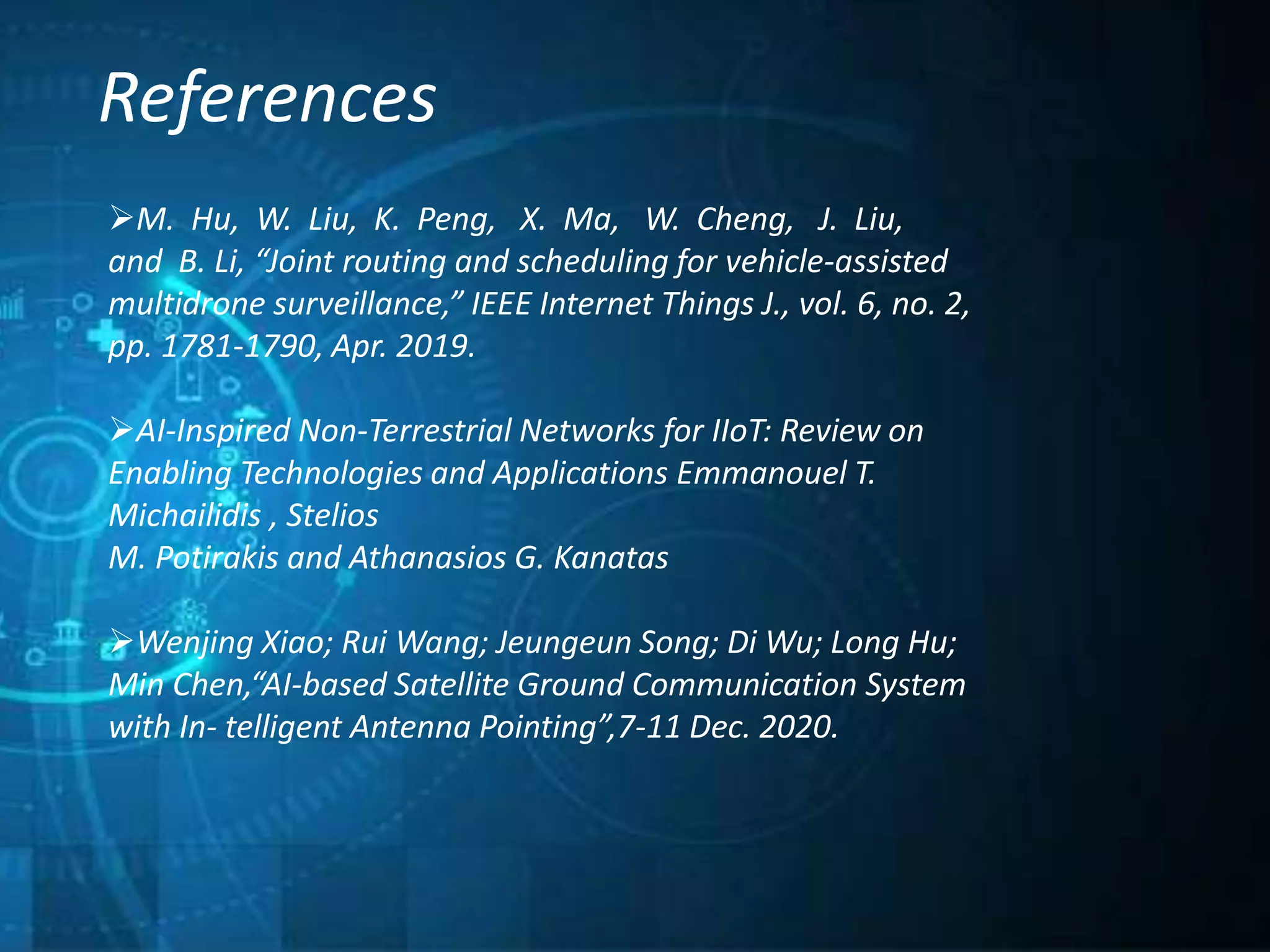 References

➢M. Hu, W. Liu, K. Peng, X. Ma, W. Cheng, J. Liu, and B. Li, “Joint routing and scheduling for vehicle-assisted multidrone surveillance,” IEEE Internet Things J., vol. 6, no. 2, pp. 1781-1790, Apr. 2019.

➢AI-Inspired Non-Terrestrial Networks for IIoT: Review on Enabling Technologies and Applications Emmanouel T. Michailidis , Stelios
M. Potirakis and Athanasios G. Kanatas

➢Wenjing Xiao; Rui Wang; Jeungeun Song; Di Wu; Long Hu; Min Chen,“AI-based Satellite Ground Communication System with In- telligent Antenna Pointing”,7-11 Dec. 2020.